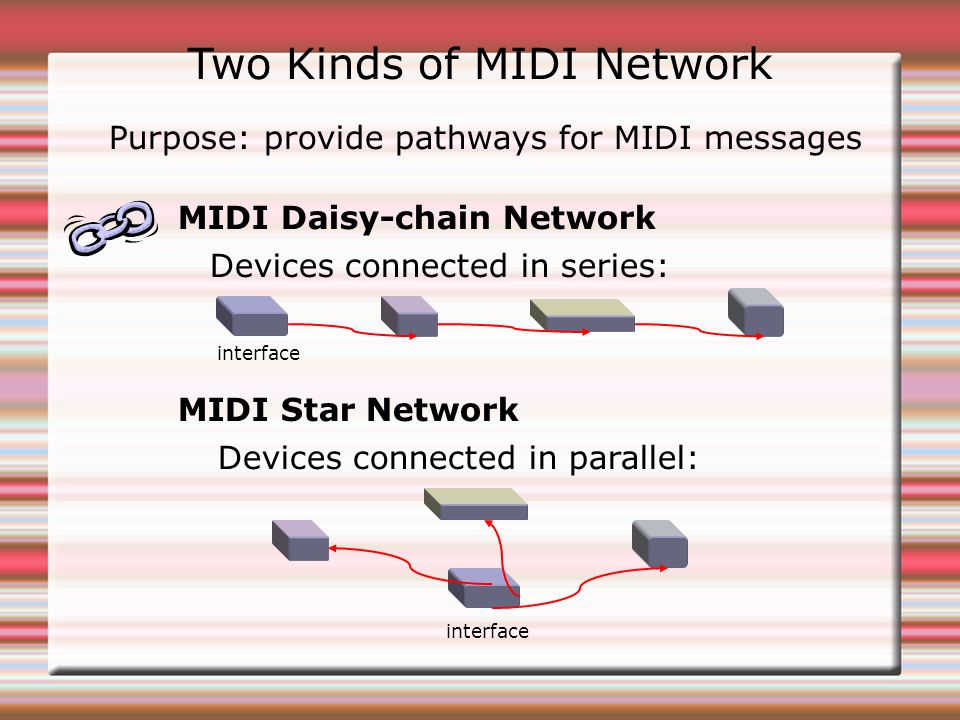 Two Kinds of MIDI Network

Purpose: provide pathways for MIDI messages

MIDI Daisy-chain Network

Devices connected in series:

interface

MIDI Star Network

Devices connected in parallel:

interface